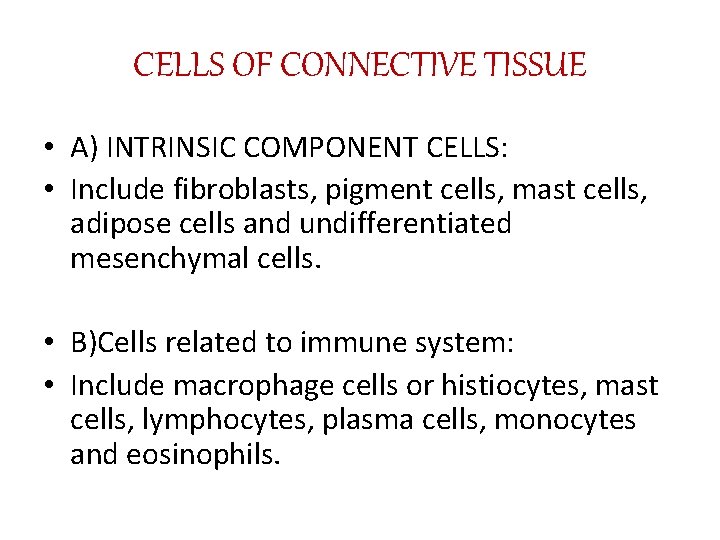 CELLS OF CONNECTIVE TISSUE

• A) INTRINSIC COMPONENT CELLS:
• Include fibroblasts, pigment cells, mast cells, adipose cells and undifferentiated mesenchymal cells.

• B)Cells related to immune system:
• Include macrophage cells or histiocytes, mast cells, lymphocytes, plasma cells, monocytes and eosinophils.